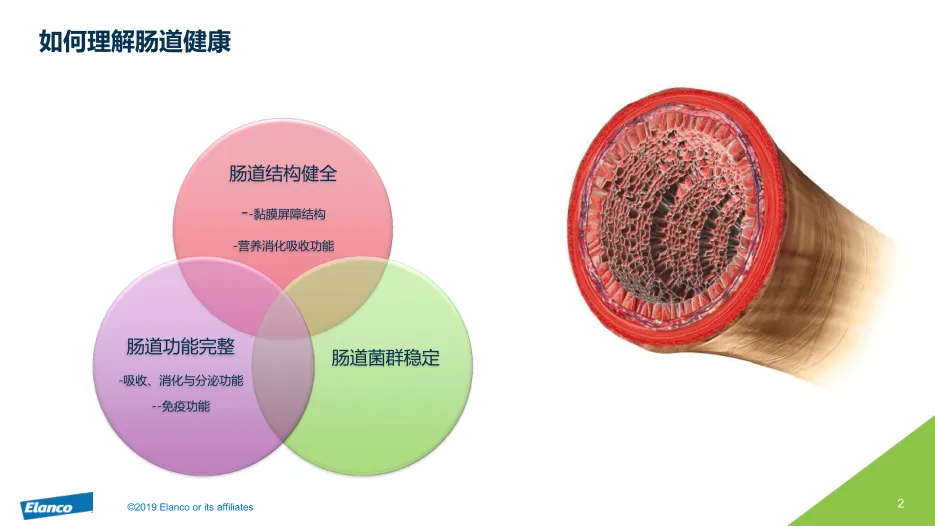 如何理解肠道健康

肠道结构健全

--黏膜屏障结构

-营养消化吸收功能

肠道功能完整

-吸收、消化与分泌功能

--免疫功能

肠道菌群稳定

Elanco

©2019 Elanco or its affiliates

2